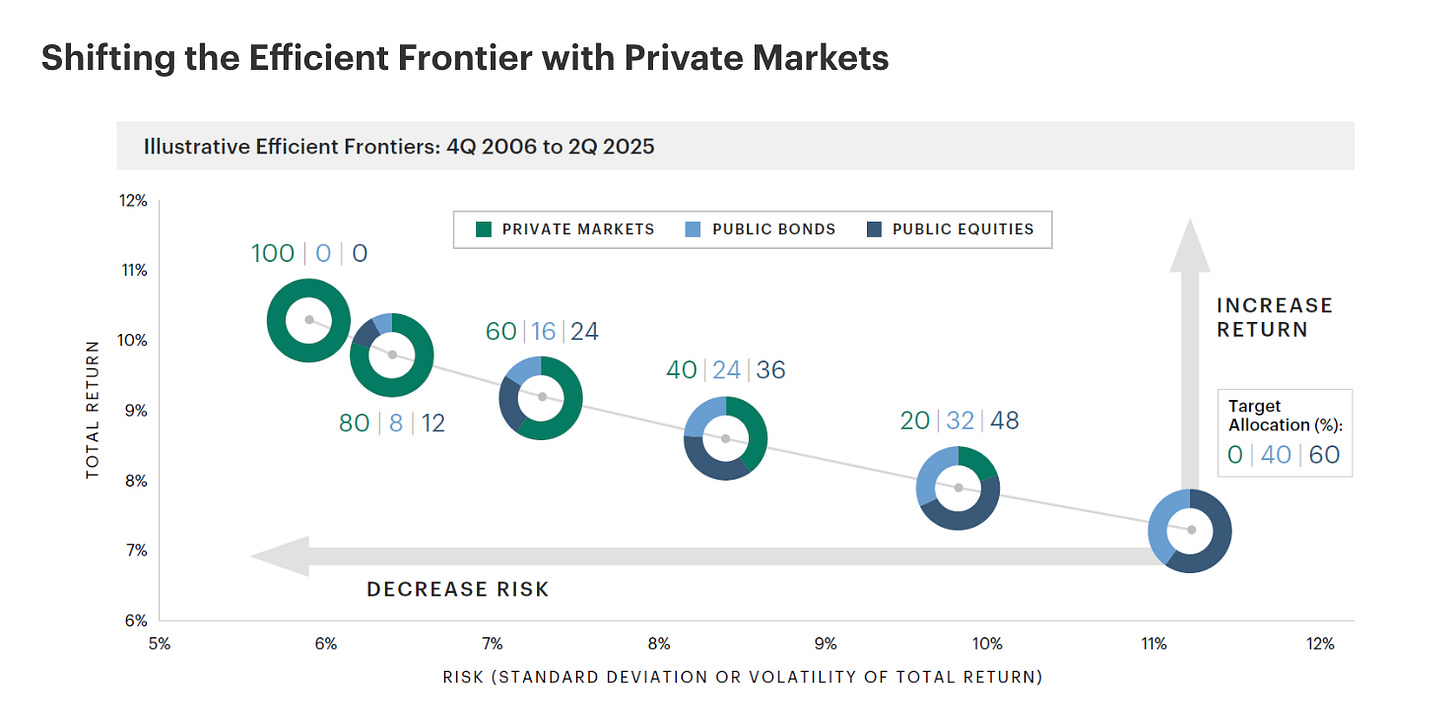 Shifting the Efficient Frontier with Private Markets

Illustrative Efficient Frontiers: 4Q 2006 to 2Q 2025

PRIVATE MARKETS PUBLIC BONDS PUBLIC EQUITIES

12%
11%
10%
9%
8%
7%
6%

TOTAL RETURN

100 | 0 | 0
80 | 8 | 12
60 | 16 | 24
40 | 24 | 36
20 | 32 | 48

INCREASE RETURN

Target Allocation (%):
0 | 40 | 60

DECREASE RISK

5% 6% 7% 8% 9% 10% 11% 12%

RISK (STANDARD DEVIATION OR VOLATILITY OF TOTAL RETURN)